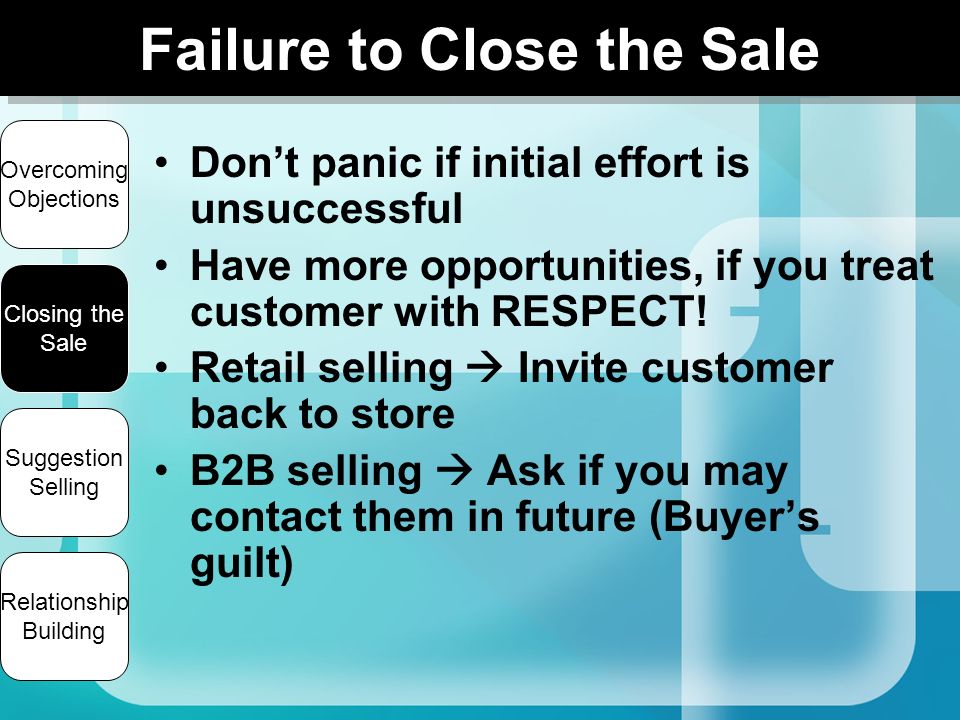 Failure to Close the Sale

Overcoming Objections

Closing the Sale

Suggestion Selling

Relationship Building

• Don’t panic if initial effort is unsuccessful
• Have more opportunities, if you treat customer with RESPECT!
• Retail selling → Invite customer back to store
• B2B selling → Ask if you may contact them in future (Buyer’s guilt)